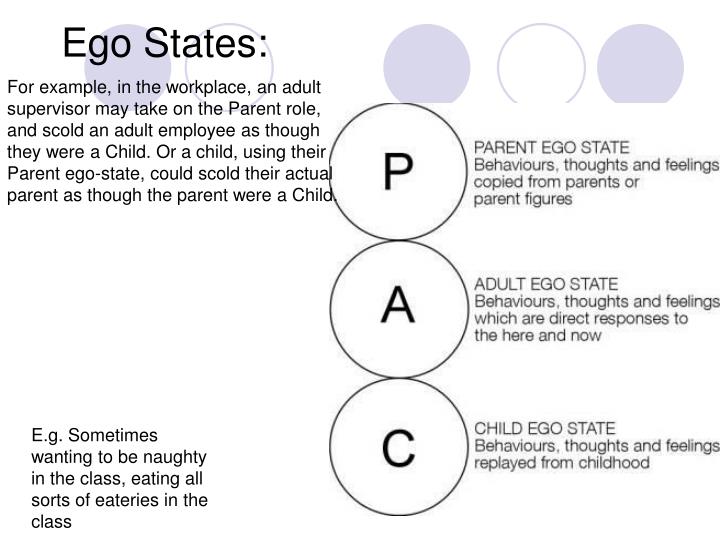 Ego States:

For example, in the workplace, an adult supervisor may take on the Parent role, and scold an adult employee as though they were a Child. Or a child, using their Parent ego-state, could scold their actual parent as though the parent were a Child.

P

PARENT EGO STATE
Behaviours, thoughts and feelings copied from parents or parent figures

A

ADULT EGO STATE
Behaviours, thoughts and feelings which are direct responses to the here and now

C

CHILD EGO STATE
Behaviours, thoughts and feelings replayed from childhood

E.g. Sometimes wanting to be naughty in the class, eating all sorts of eateries in the class